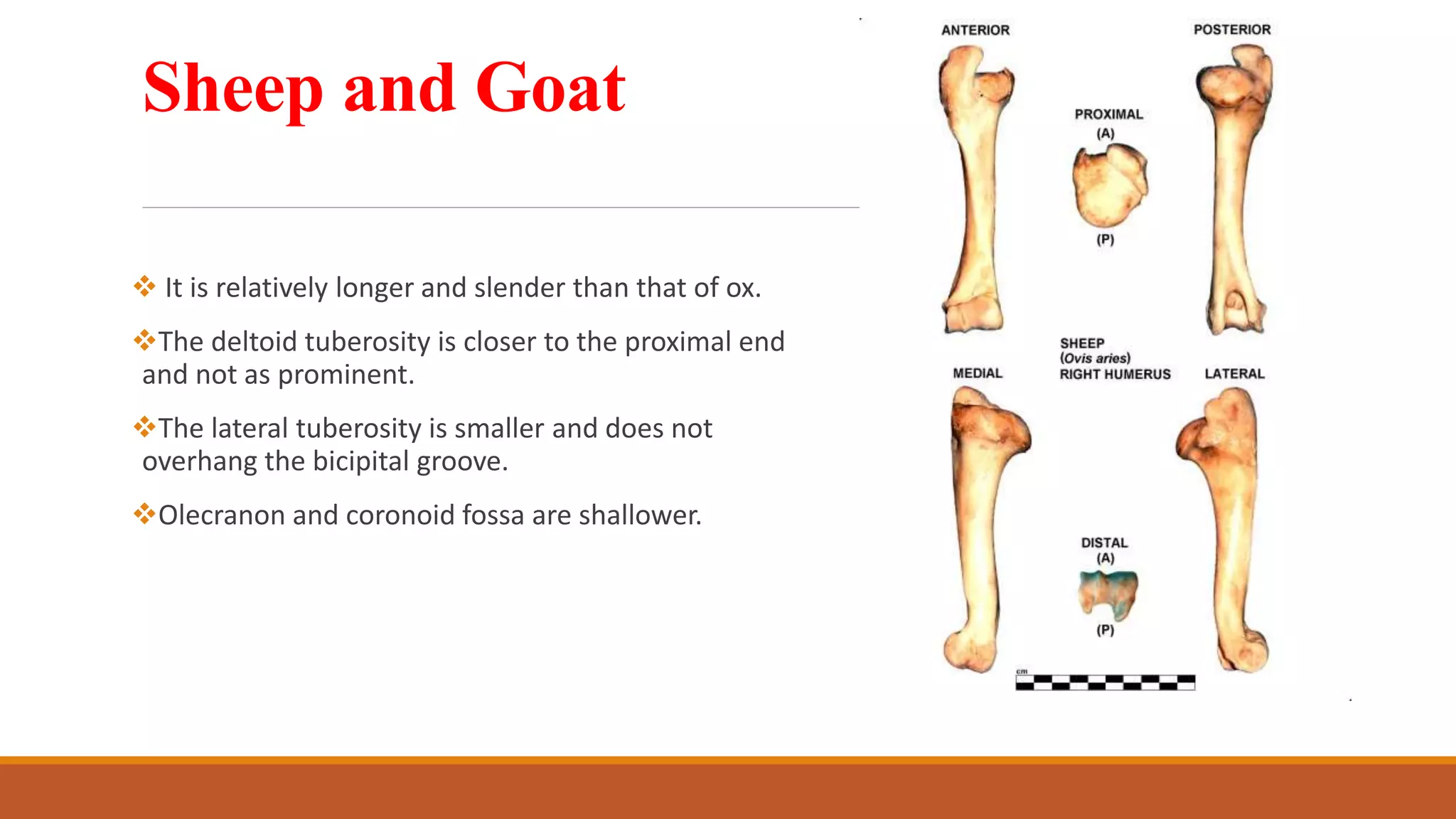 Sheep and Goat

❖ It is relatively longer and slender than that of ox.

❖The deltoid tuberosity is closer to the proximal end and not as prominent.

❖The lateral tuberosity is smaller and does not overhang the bicipital groove.

❖Olecranon and coronoid fossa are shallower.

ANTERIOR

POSTERIOR

PROXIMAL

(A)

(P)

SHEEP
(Ovis aries)
RIGHT HUMERUS

MEDIAL

LATERAL

DISTAL

(A)

(P)

cm